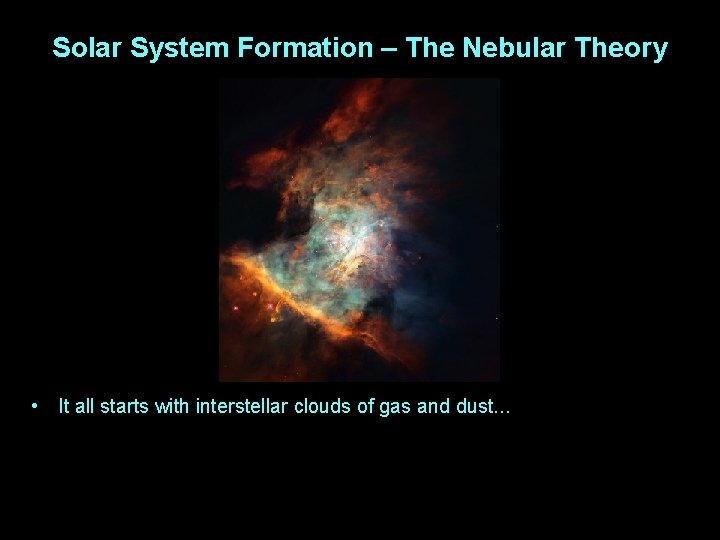 Solar System Formation – The Nebular Theory

• It all starts with interstellar clouds of gas and dust...